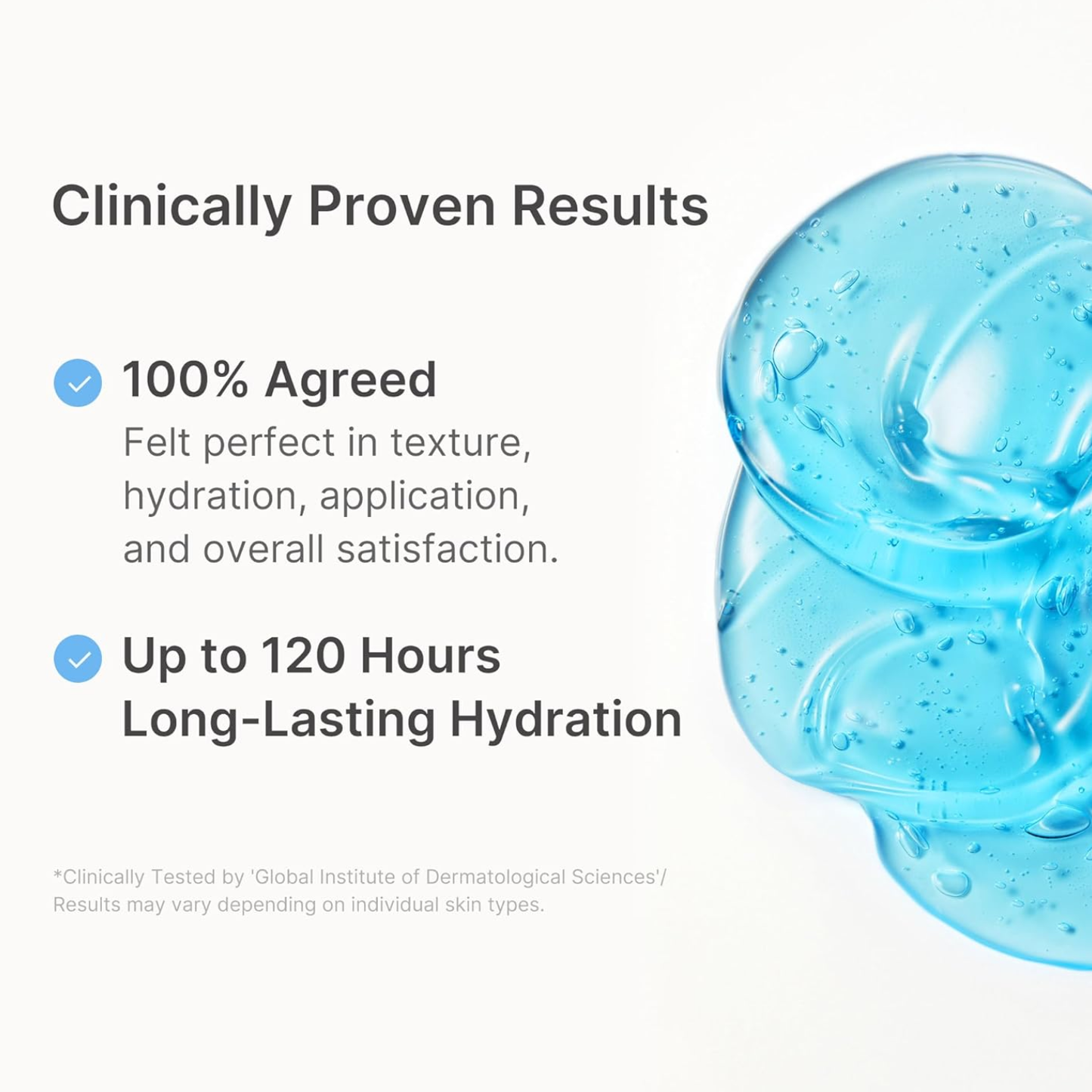 Clinically Proven Results

100% Agreed
Felt perfect in texture, hydration, application, and overall satisfaction.

Up to 120 Hours
Long-Lasting Hydration

*Clinically Tested by 'Global Institute of Dermatological Sciences'/ Results may vary depending on individual skin types.